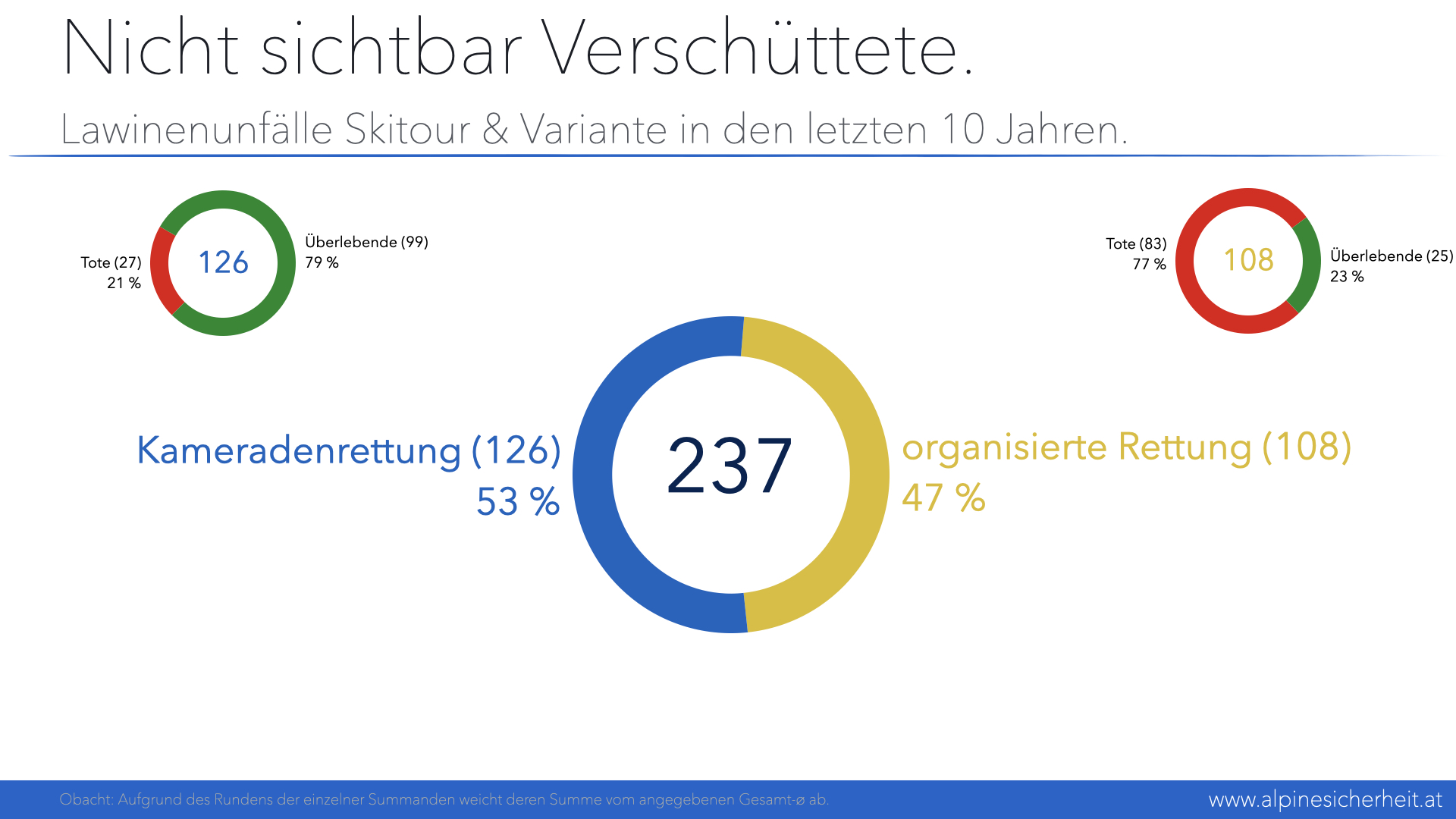 Nicht sichtbar Verschüttete.

Lawinenunfälle Skitour & Variante in den letzten 10 Jahren.

Tote (27)
21 %

126

Überlebende (99)
79 %

Tote (83)
77 %

108

Überlebende (25)
23 %

Kameradenrettung (126)
53 %

237

organisierte Rettung (108)
47 %

Obacht: Aufgrund des Rundens der einzelner Summanden weicht deren Summe vom angegebenen Gesamt-ø ab.

www.alpinesicherheit.at